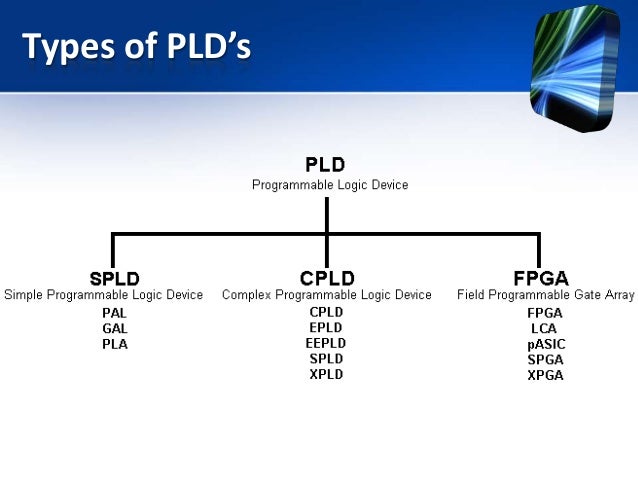 Types of PLD's

PLD
Programmable Logic Device

SPLD
Simple Programmable Logic Device
PAL
GAL
PLA

CPLD
Complex Programmable Logic Device
CPLD
EPLD
EEPLD
SPLD
XPLD

FPGA
Field Programmable Gate Array
FPGA
LCA
pASIC
SPGA
XPGA